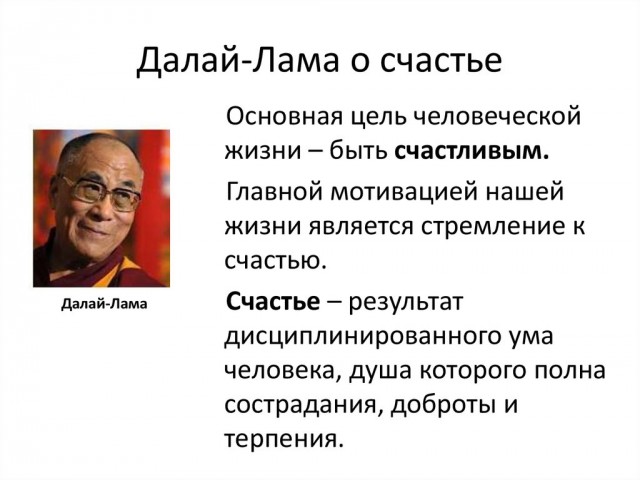 Далай-Лама о счастье

Далай-Лама

Основная цель человеческой жизни – быть счастливым.

Главной мотивацией нашей жизни является стремление к счастью.

Счастье – результат дисциплинированного ума человека, душа которого полна сострадания, доброты и терпения.